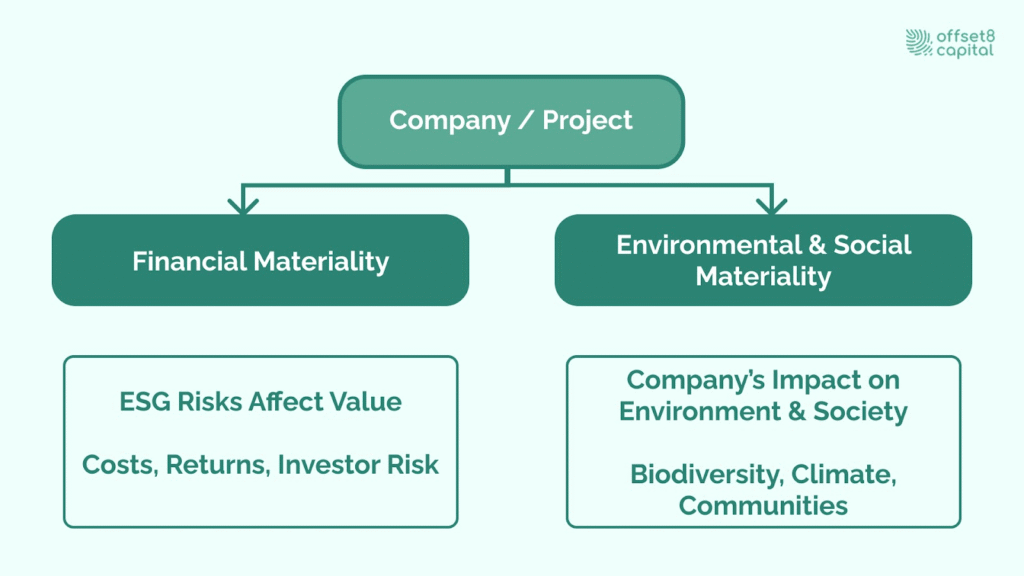 offset8 capital

Company / Project

Financial Materiality

Environmental & Social Materiality

ESG Risks Affect Value

Costs, Returns, Investor Risk

Company's Impact on Environment & Society

Biodiversity, Climate, Communities